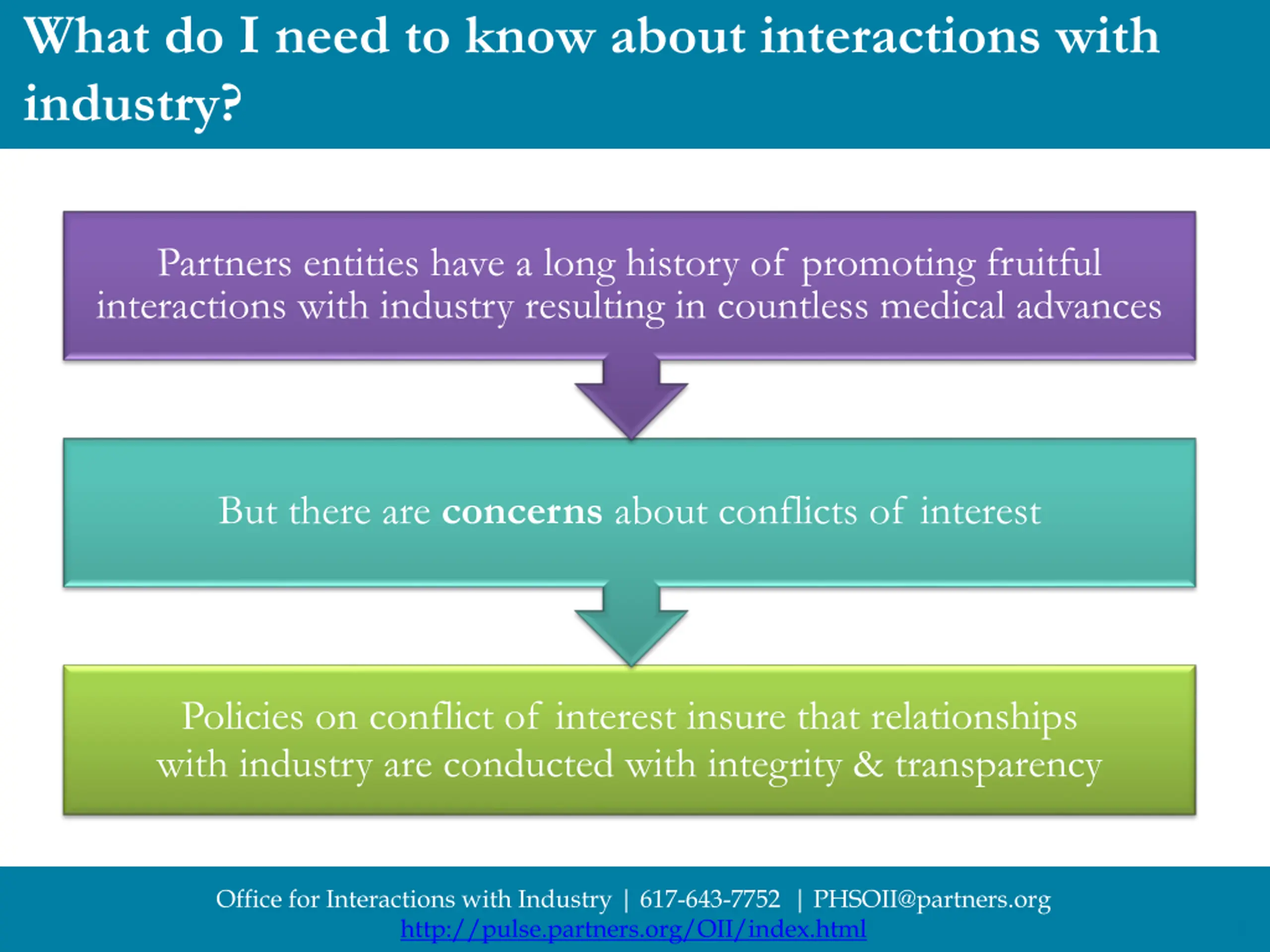 What do I need to know about interactions with industry?

Partners entities have a long history of promoting fruitful interactions with industry resulting in countless medical advances

But there are concerns about conflicts of interest

Policies on conflict of interest insure that relationships with industry are conducted with integrity & transparency

Office for Interactions with Industry | 617-643-7752 | PHSOII@partners.org
http://pulse.partners.org/OII/index.html